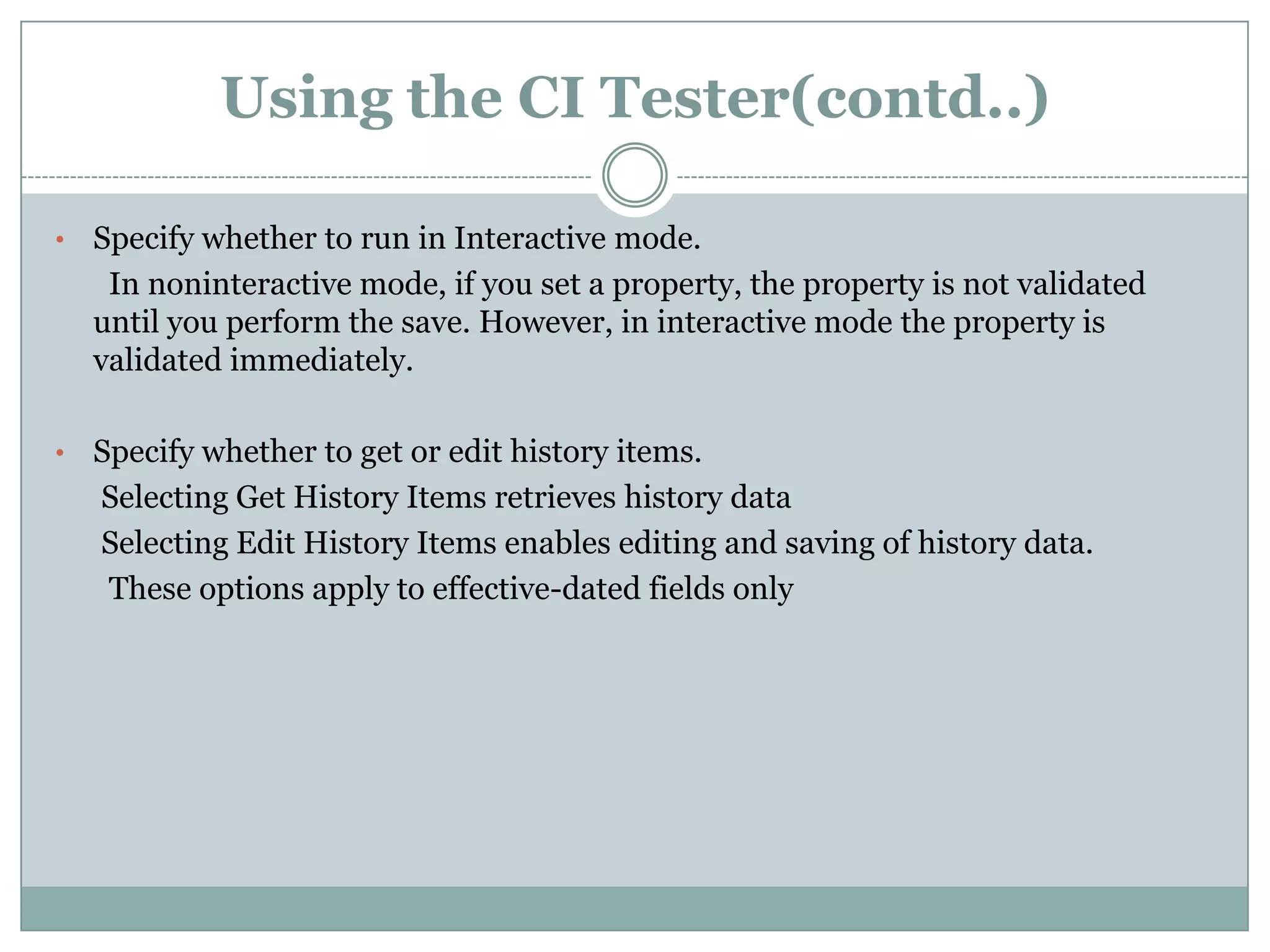 Using the CI Tester(contd..)

• Specify whether to run in Interactive mode.

In noninteractive mode, if you set a property, the property is not validated until you perform the save. However, in interactive mode the property is validated immediately.

• Specify whether to get or edit history items.

Selecting Get History Items retrieves history data

Selecting Edit History Items enables editing and saving of history data.

These options apply to effective-dated fields only